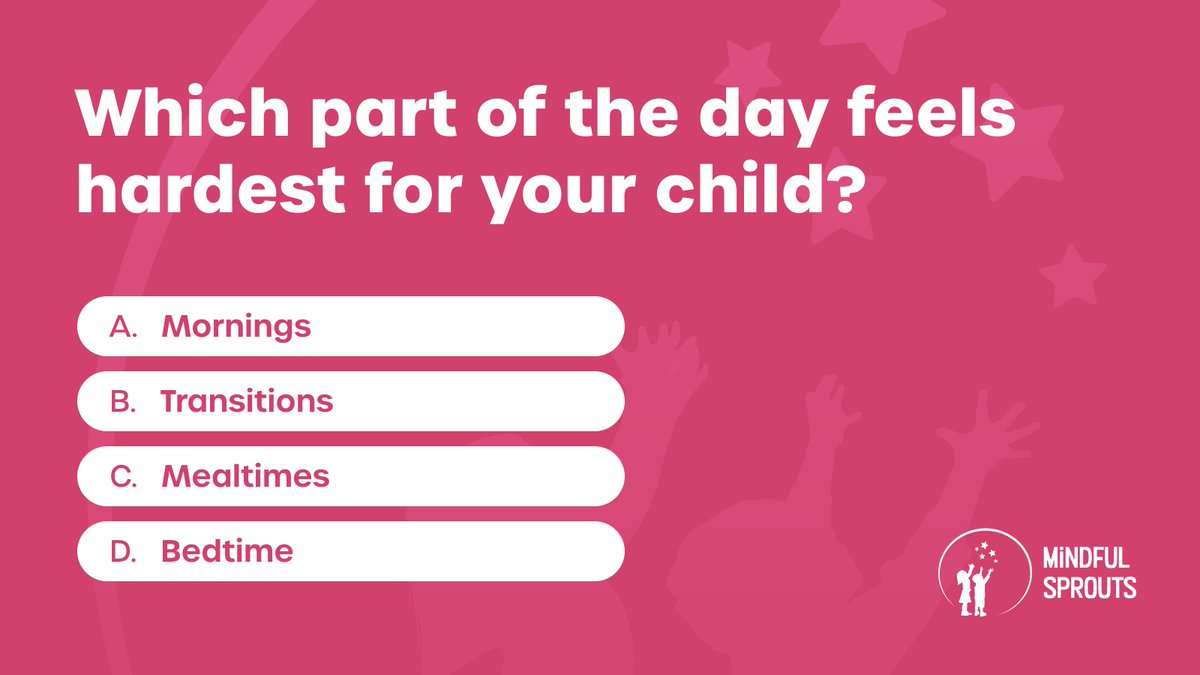 Which part of the day feels hardest for your child?

A. Mornings

B. Transitions

C. Mealtimes

D. Bedtime

MiNDFUL SPROUTS